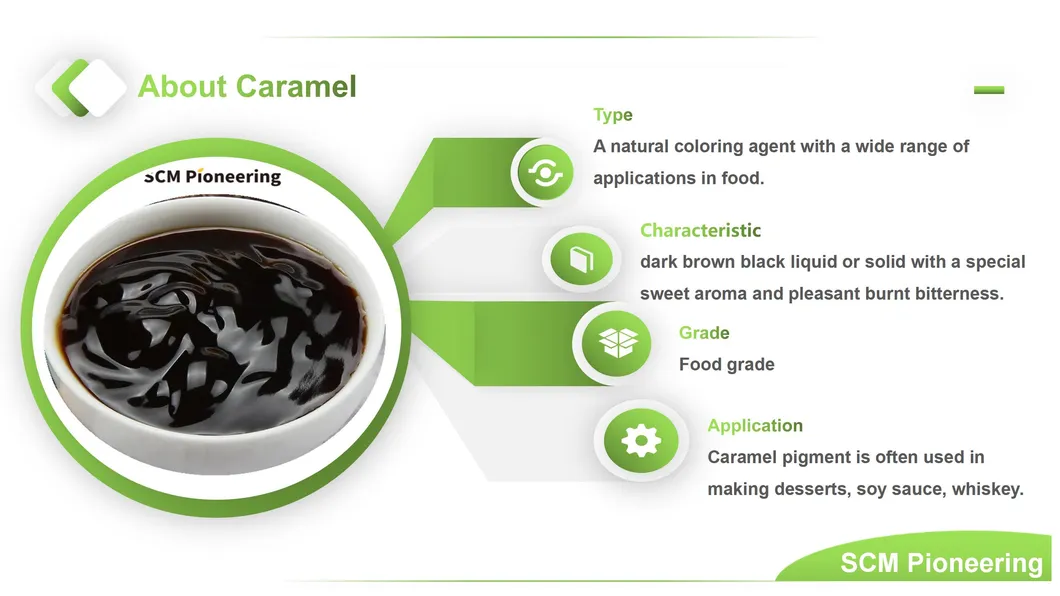 About Caramel

SCM Pioneering

Type
A natural coloring agent with a wide range of applications in food.

Characteristic
dark brown black liquid or solid with a special sweet aroma and pleasant burnt bitterness.

Grade
Food grade

Application
Caramel pigment is often used in making desserts, soy sauce, whiskey.

SCM Pioneering